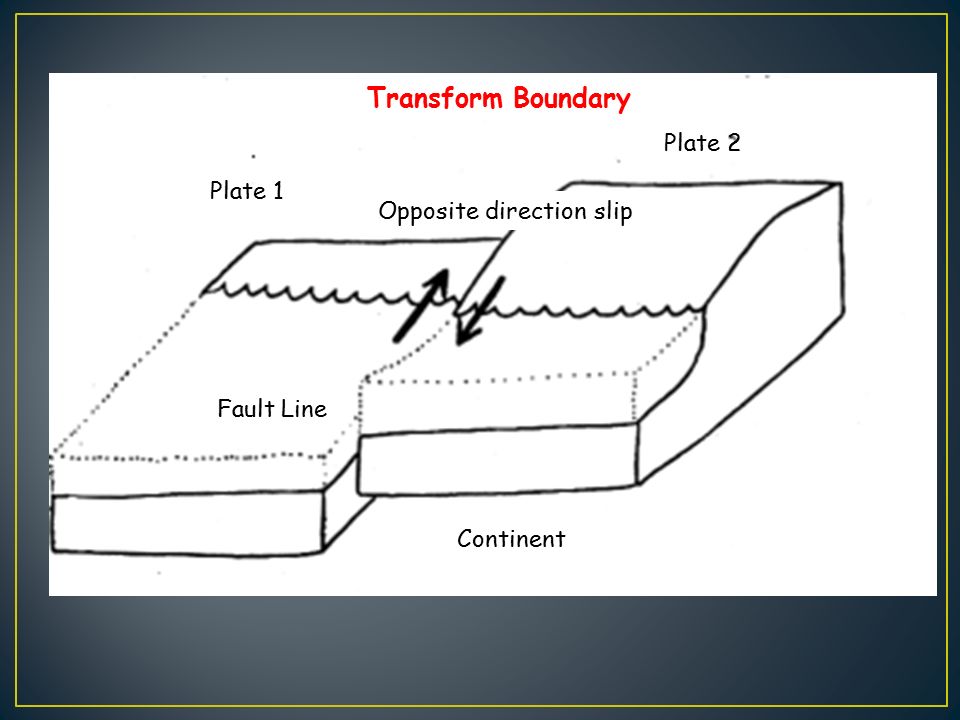 Transform Boundary

Plate 2

Plate 1

Opposite direction slip

Fault Line

Continent